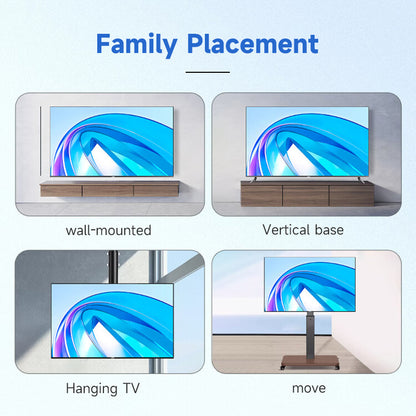 Family Placement

wall-mounted

Vertical base

Hanging TV

move